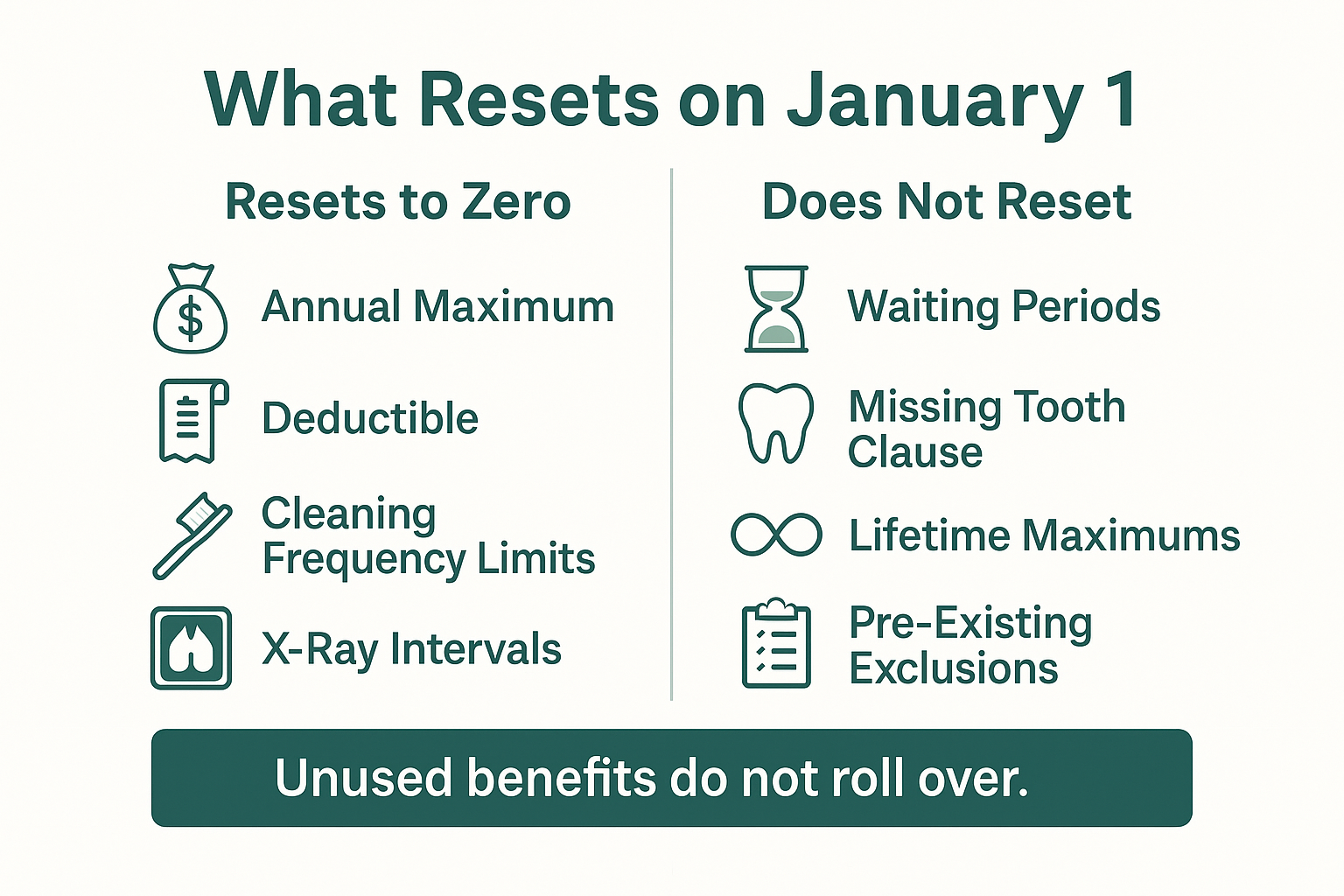 What Resets on January 1

Resets to Zero

$

Annual Maximum

Deductible

Cleaning Frequency Limits

X-Ray Intervals

Does Not Reset

Waiting Periods

Missing Tooth Clause

Lifetime Maximums

Pre-Existing Exclusions

Unused benefits do not roll over.